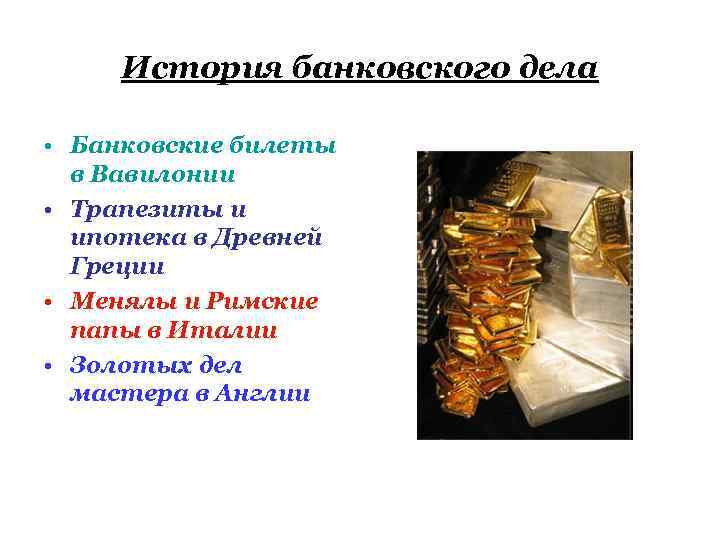 История банковского дела

• Банковские билеты в Вавилонии
• Трапезиты и ипотека в Древней Греции
• Менялы и Римские папы в Италии
• Золотых дел мастера в Англии